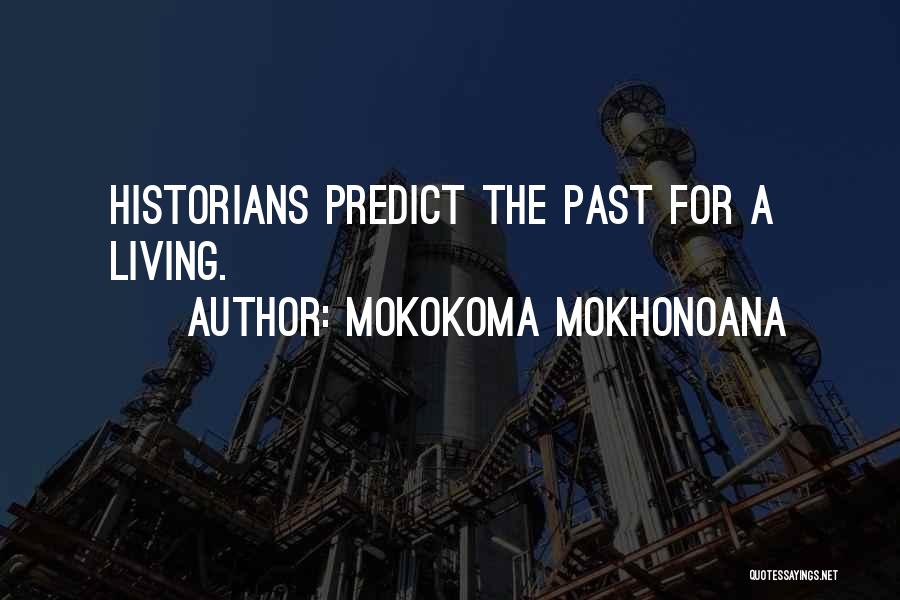 HISTORIANS PREDICT THE PAST FOR A LIVING.

AUTHOR: MOKOKOMA MOKHONOANA

QUOTESSAYINGS.NET